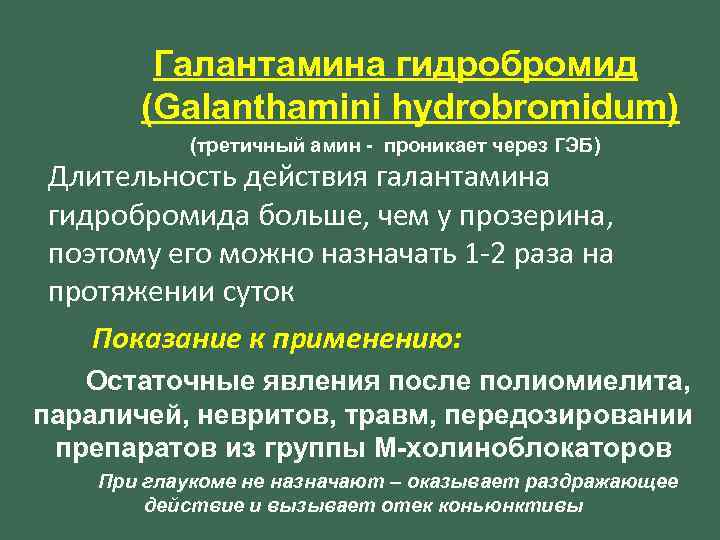 Галантамина гидробромид (Galanthamini hydrobromidum)

(третичный амин - проникает через ГЭБ)

Длительность действия галантамина гидробромида больше, чем у прозерина, поэтому его можно назначать 1-2 раза на протяжении суток

Показание к применению:

Остаточные явления после полиомиелита, параличей, невритов, травм, передозировании препаратов из группы М-холиноблокаторов

При глаукоме не назначают – оказывает раздражающее действие и вызывает отек коньюнктивы